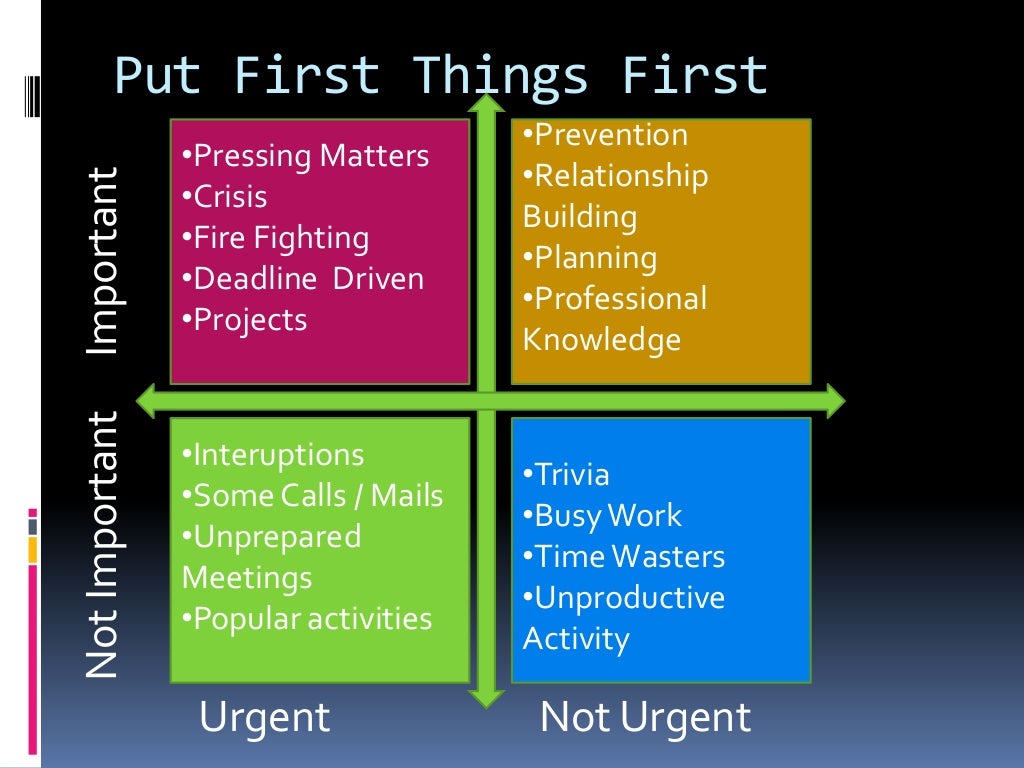 Put First Things First

Important

•Pressing Matters
•Crisis
•Fire Fighting
•Deadline Driven
•Projects

•Prevention
•Relationship Building
•Planning
•Professional Knowledge

Not Important

•Interuptions
•Some Calls / Mails
•Unprepared Meetings
•Popular activities

•Trivia
•Busy Work
•Time Wasters
•Unproductive Activity

Urgent

Not Urgent